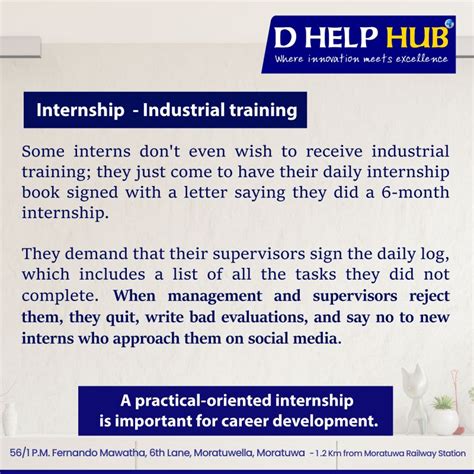 D HELP HUB
Where innovation meets excellence

Internship - Industrial training

Some interns don't even wish to receive industrial training; they just come to have their daily internship book signed with a letter saying they did a 6-month internship.

They demand that their supervisors sign the daily log, which includes a list of all the tasks they did not complete. When management and supervisors reject them, they quit, write bad evaluations, and say no to new interns who approach them on social media.

A practical-oriented internship is important for career development.

56/1 P.M. Fernando Mawatha, 6th Lane, Moratuwella, Moratuwa - 1.2 Km from Moratuwa Railway Station